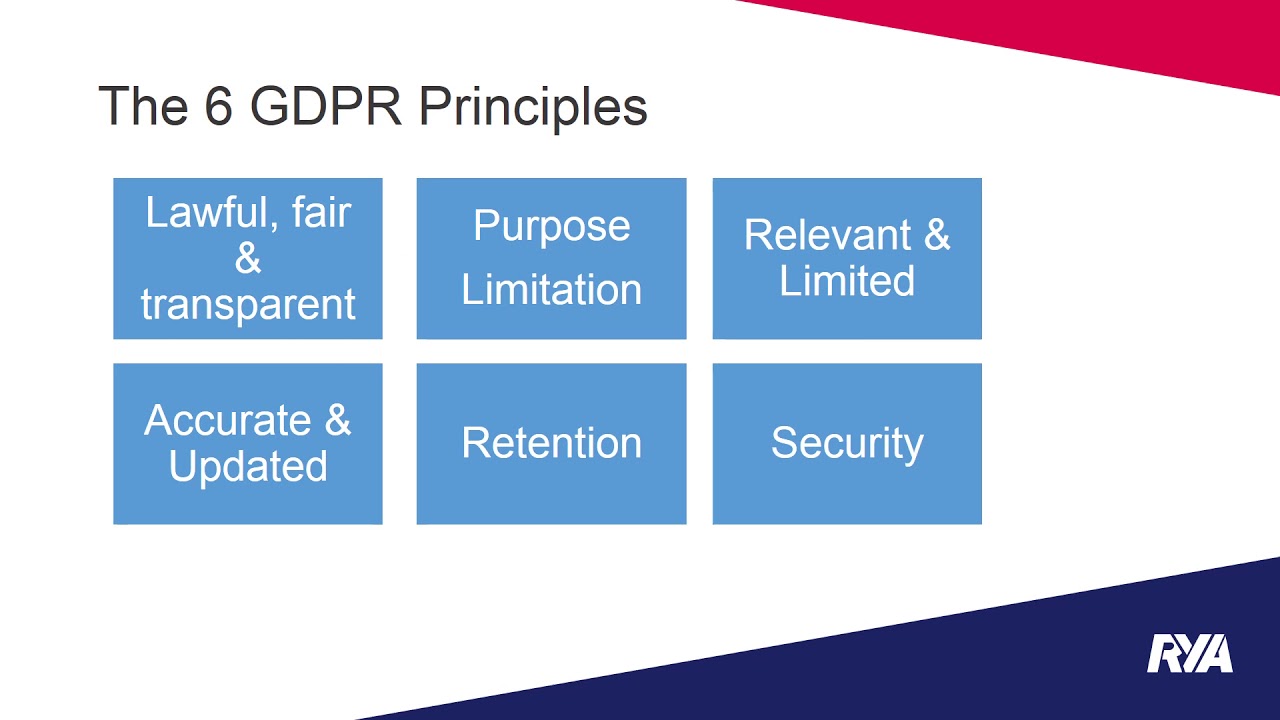 The 6 GDPR Principles

Lawful, fair & transparent

Purpose Limitation

Relevant & Limited

Accurate & Updated

Retention

Security

RYA